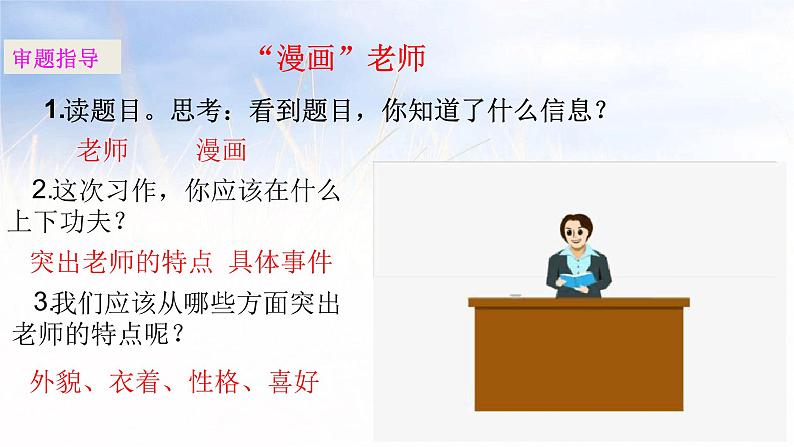 审题指导

“漫画”老师

1.读题目。思考：看到题目，你知道了什么信息？

老师　　漫画

2.这次习作，你应该在什么上下功夫？

突出老师的特点　具体事件

3.我们应该从哪些方面突出老师的特点呢？

外貌、衣着、性格、喜好